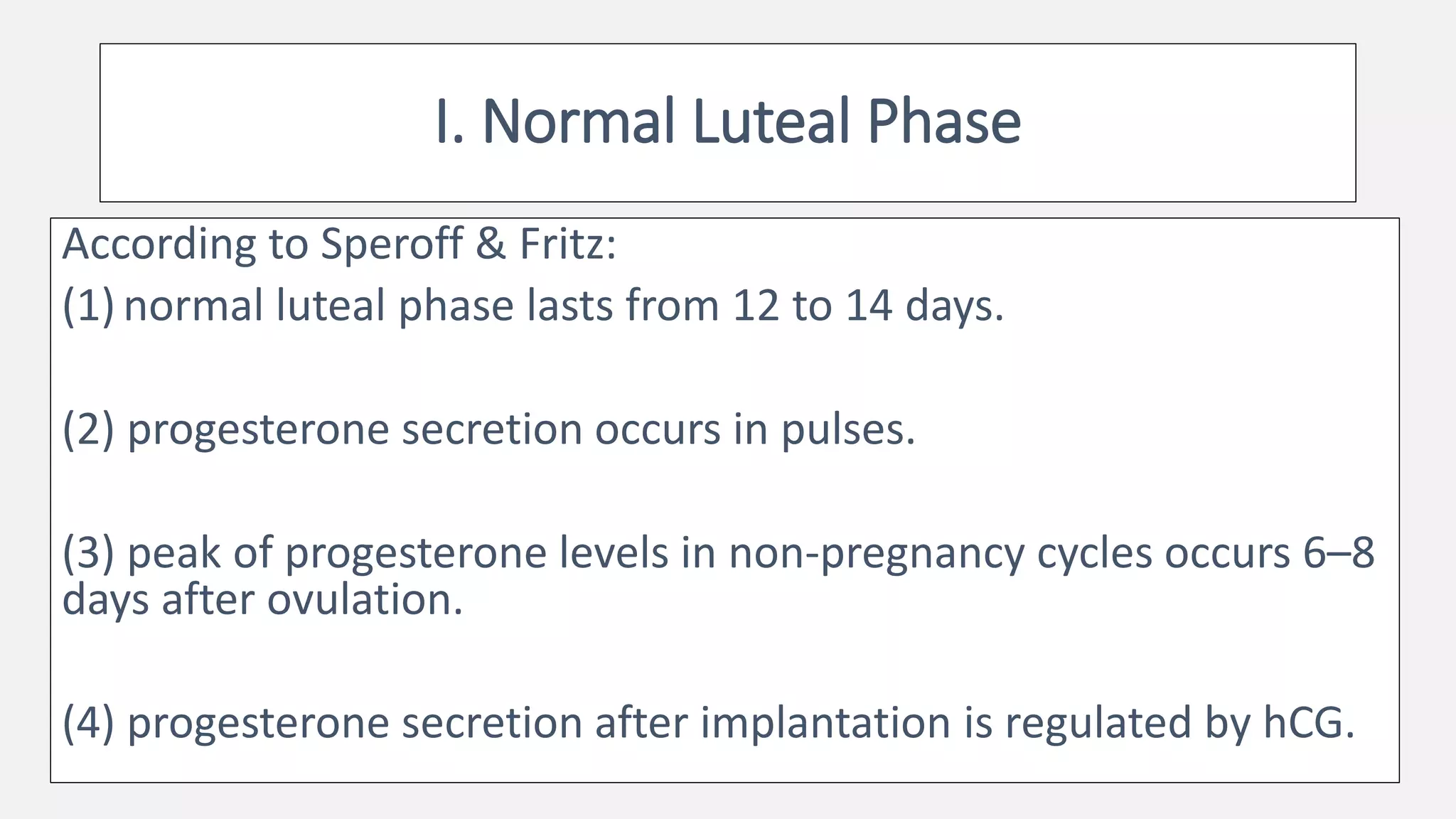 I. Normal Luteal Phase

According to Speroff & Fritz:
(1) normal luteal phase lasts from 12 to 14 days.

(2) progesterone secretion occurs in pulses.

(3) peak of progesterone levels in non-pregnancy cycles occurs 6–8 days after ovulation.

(4) progesterone secretion after implantation is regulated by hCG.